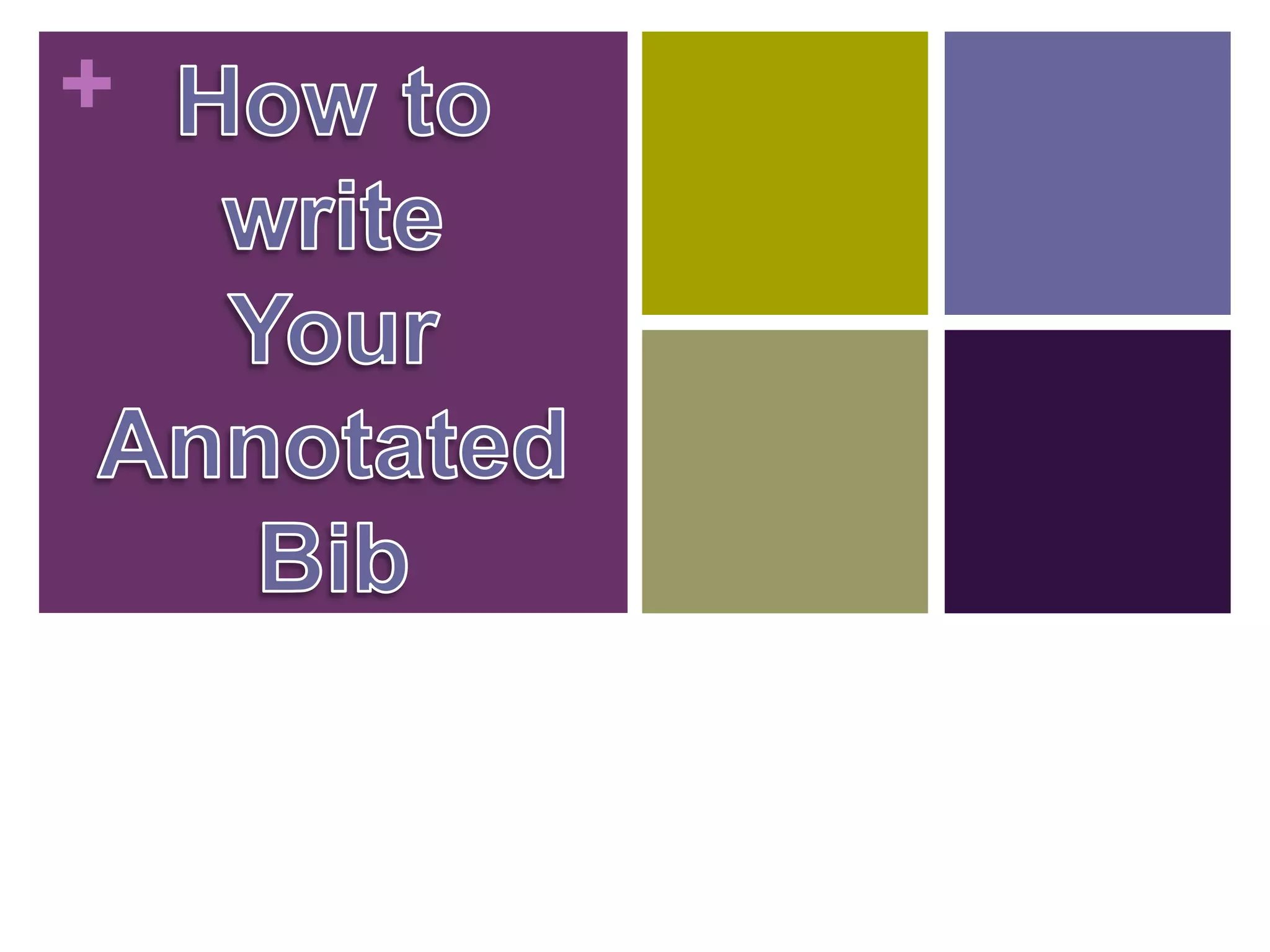 + How to write Your Annotated Bib